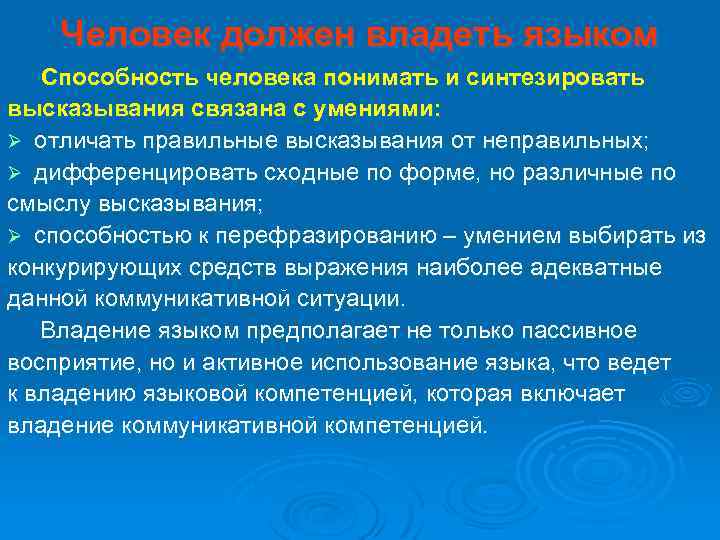 Человек должен владеть языком

Способность человека понимать и синтезировать высказывания связана с умениями:

➢ отличать правильные высказывания от неправильных;
➢ дифференцировать сходные по форме, но различные по смыслу высказывания;
➢ способностью к перефразированию – умением выбирать из конкурирующих средств выражения наиболее адекватные данной коммуникативной ситуации.

Владение языком предполагает не только пассивное восприятие, но и активное использование языка, что ведет к владению языковой компетенцией, которая включает владение коммуникативной компетенцией.